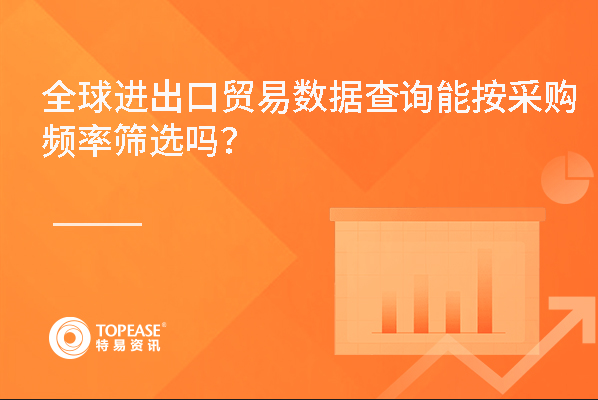 全球进出口贸易数据查询能按采购频率筛选吗？

TOPEASE®
特易资讯